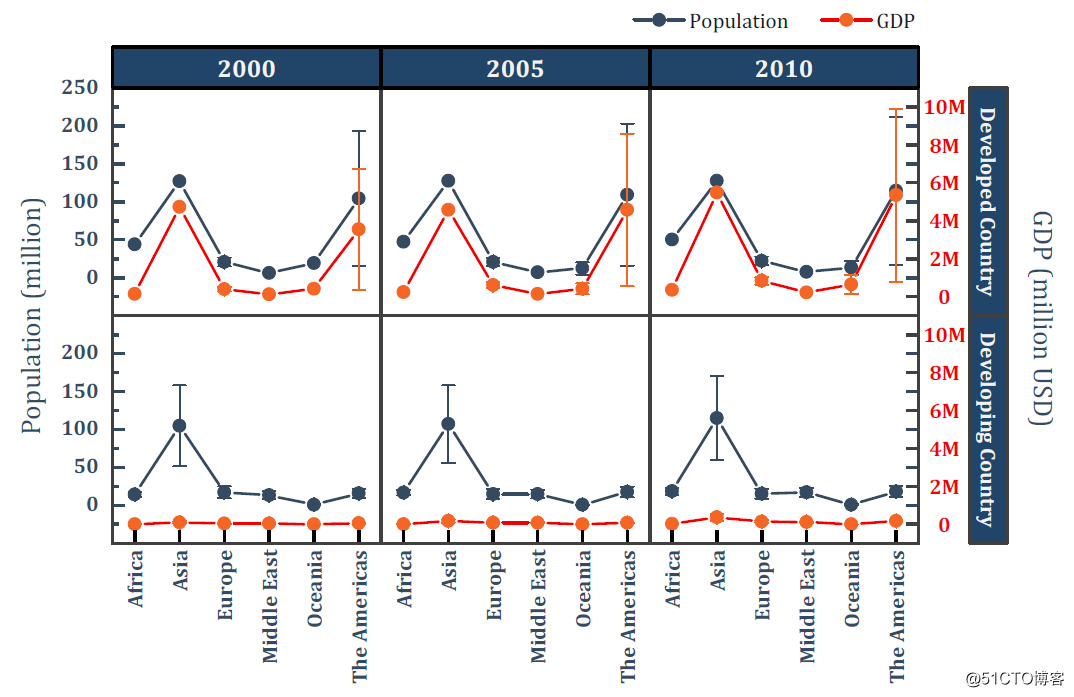 Population GDP

2000 2005 2010

Population (million)

250
200
150
100
50
0

200
150
100
50
0

10M
8M
6M
4M
2M
0

10M
8M
6M
4M
2M
0

Developed Country

Developing Country

GDP (million USD)

Africa
Asia
Europe
Middle East
Oceania
The Americas

Africa
Asia
Europe
Middle East
Oceania
The Americas

Africa
Asia
Europe
Middle East
Oceania
The Americas

@51CTO博客